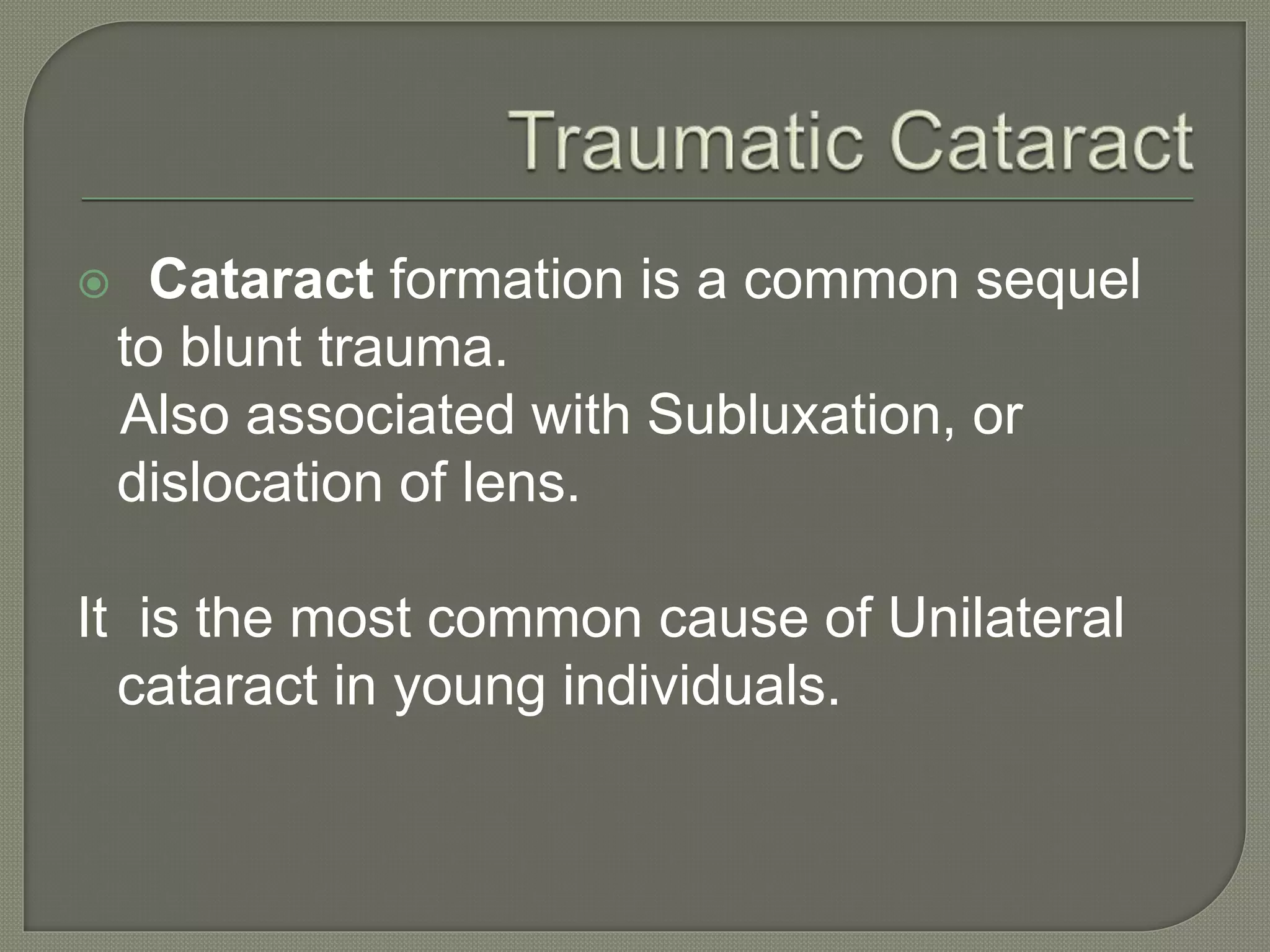 Traumatic Cataract

Cataract formation is a common sequel to blunt trauma.
Also associated with Subluxation, or dislocation of lens.

It is the most common cause of Unilateral cataract in young individuals.